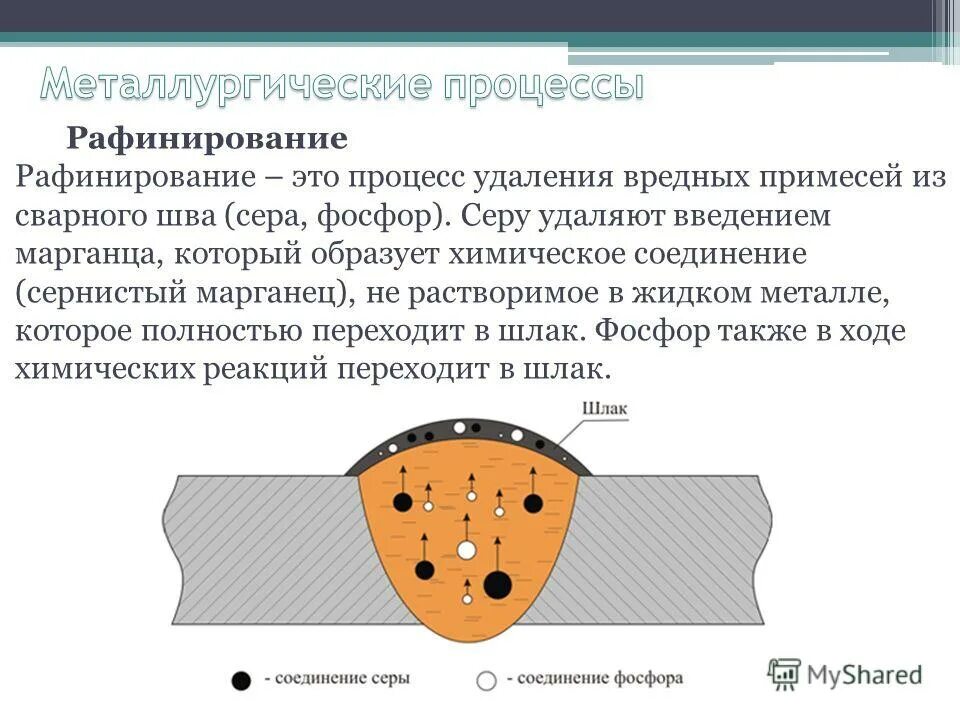 Металлургические процессы

Рафинирование

Рафинирование – это процесс удаления вредных примесей из сварного шва (сера, фосфор). Серу удаляют введением марганца, который образует химическое соединение (сернистый марганец), не растворимое в жидком металле, которое полностью переходит в шлак. Фосфор также в ходе химических реакций переходит в шлак.

Шлак

- соединение серы
- соединение фосфора

MyShared